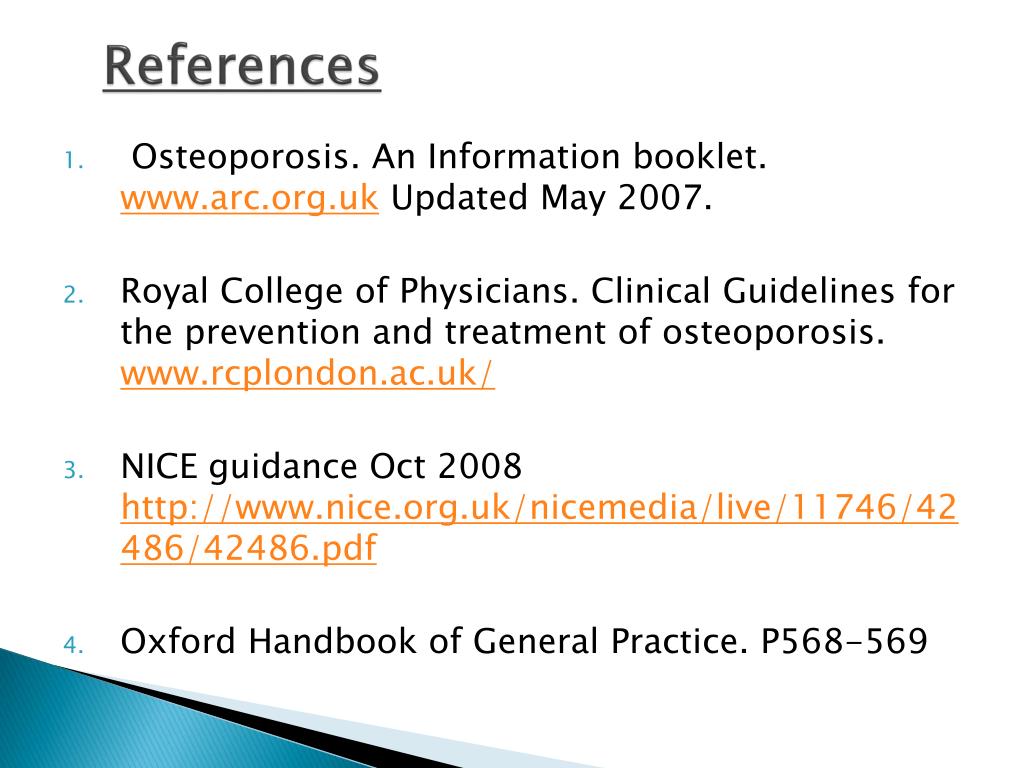 References

1. Osteoporosis. An Information booklet. www.arc.org.uk Updated May 2007.

2. Royal College of Physicians. Clinical Guidelines for the prevention and treatment of osteoporosis. www.rcplondon.ac.uk/

3. NICE guidance Oct 2008 http://www.nice.org.uk/nicemedia/live/11746/42486/42486.pdf

4. Oxford Handbook of General Practice. P568-569